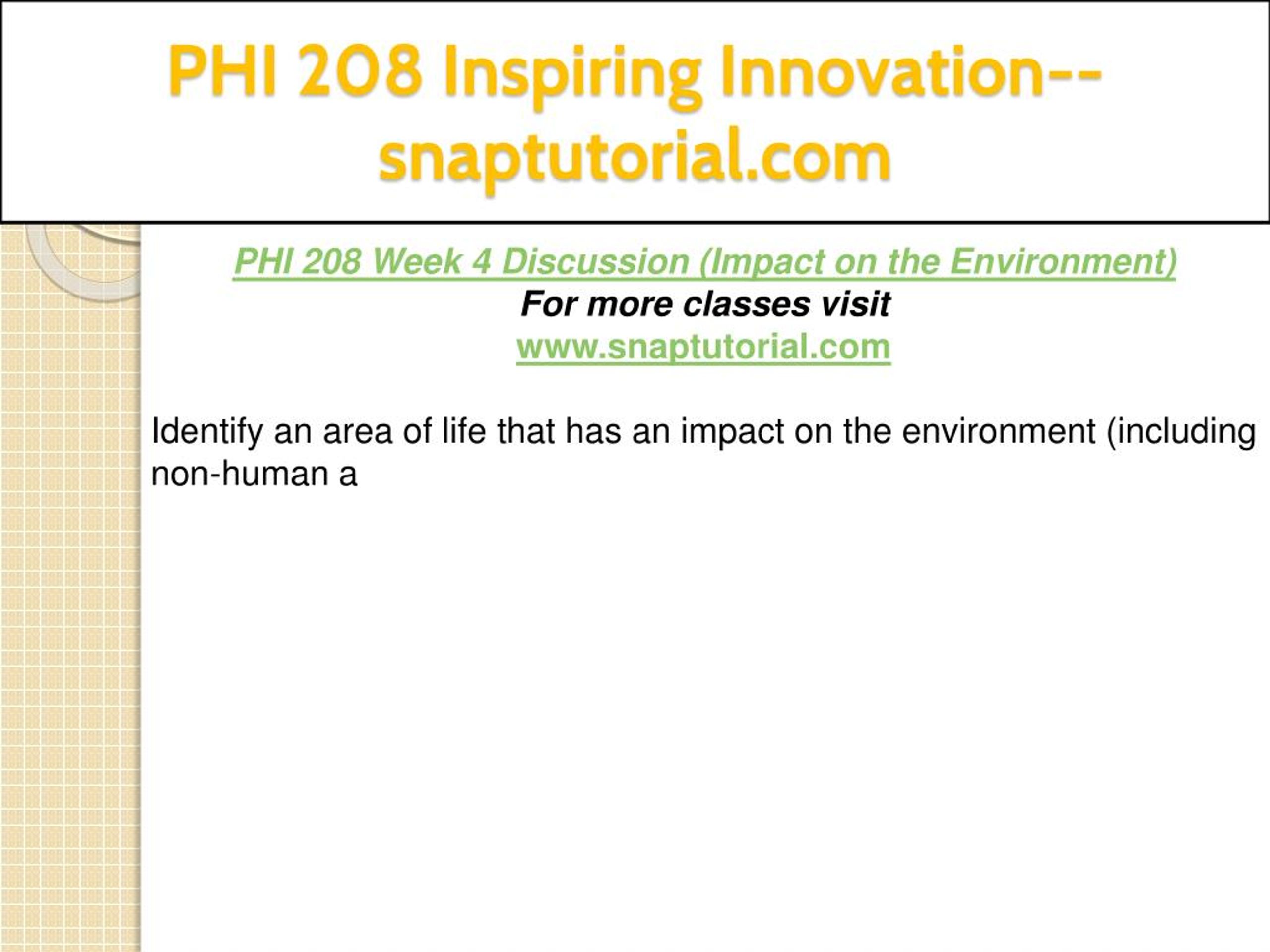 PHI 208 Inspiring Innovation--snaptutorial.com

PHI 208 Week 4 Discussion (Impact on the Environment)
For more classes visit
www.snaptutorial.com

Identify an area of life that has an impact on the environment (including non-human a